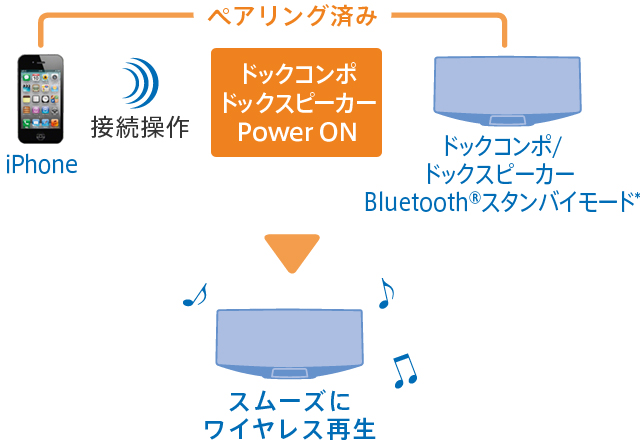 ペアリング済み

iPhone

接続操作

ドックコンポ
ドックスピーカー
Power ON

ドックコンポ/
ドックスピーカー
Bluetooth®スタンバイモード*

スムーズに
ワイヤレス再生